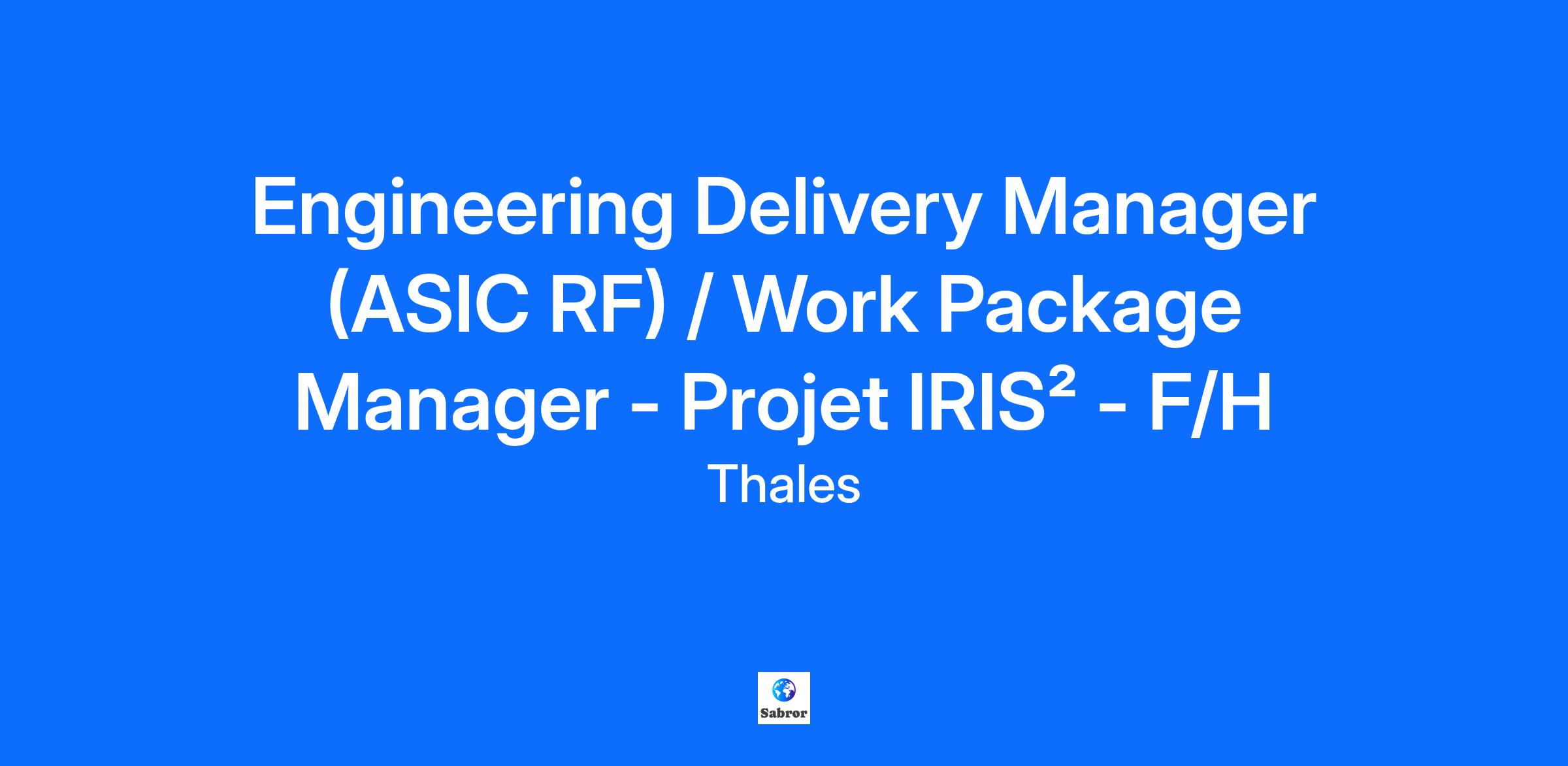 Engineering Delivery Manager (ASIC RF) / Work Package Manager - Projet IRIS² - F/H

Thales

Sabror